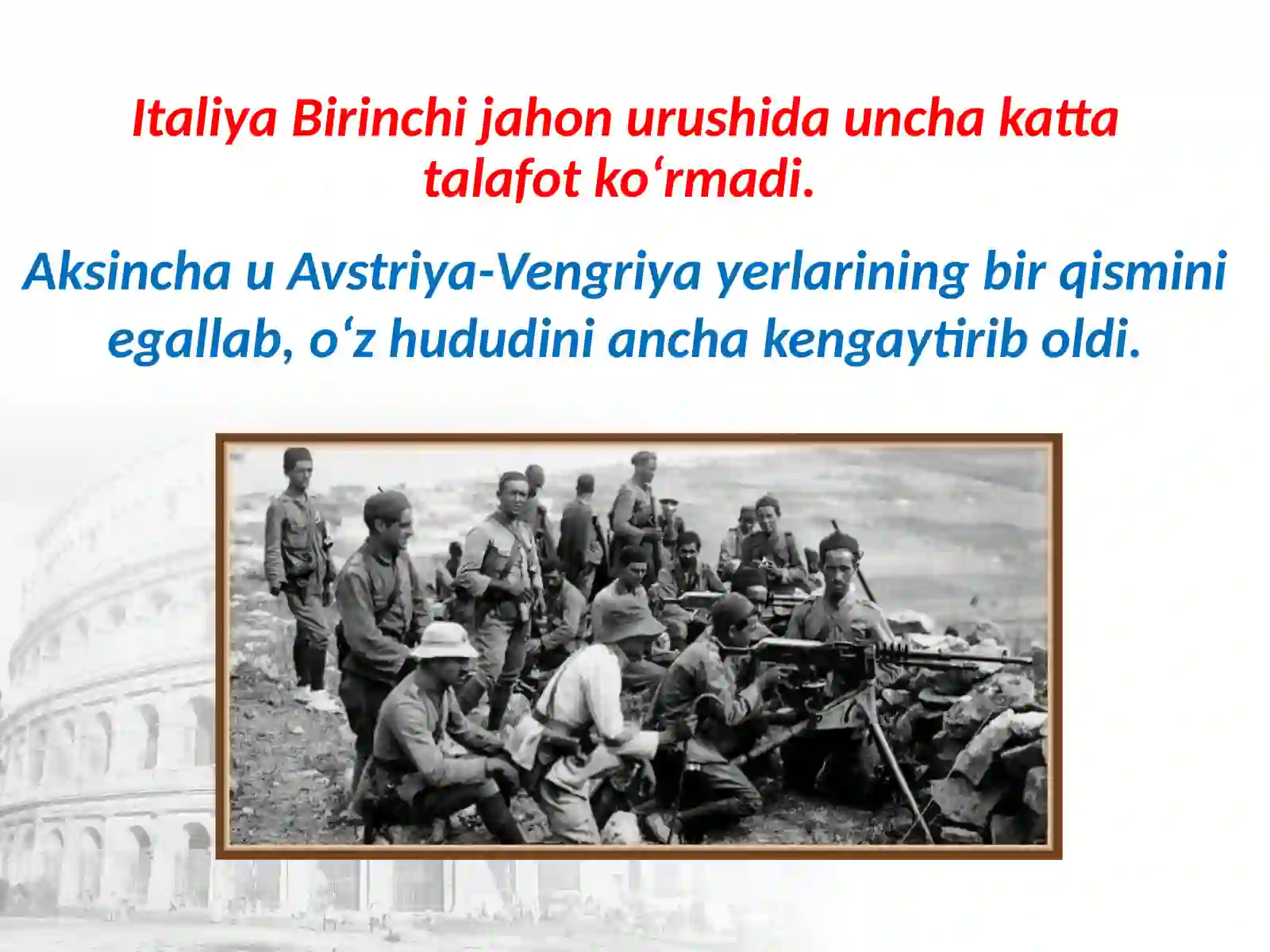 Italiya Birinchi jahon urushida uncha katta talafot ko‘rmadi.

Aksincha u Avstriya-Vengriya yerlarining bir qismini egallab, o‘z hududini ancha kengaytirib oldi.